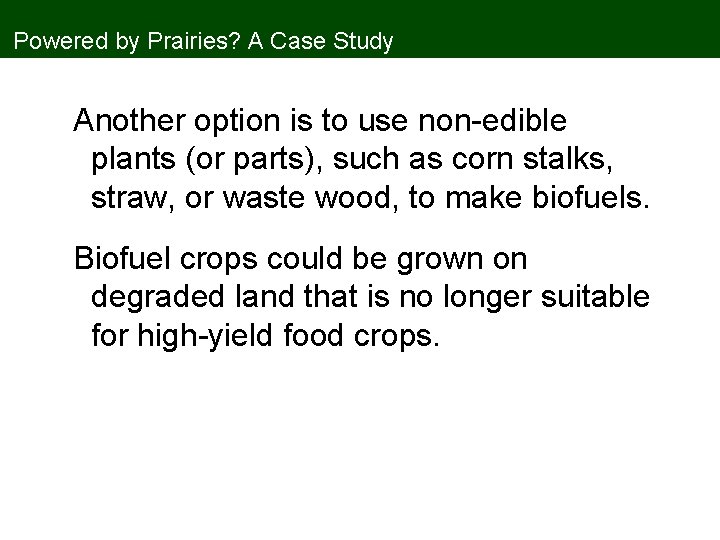 Powered by Prairies? A Case Study

Another option is to use non-edible plants (or parts), such as corn stalks, straw, or waste wood, to make biofuels.

Biofuel crops could be grown on degraded land that is no longer suitable for high-yield food crops.